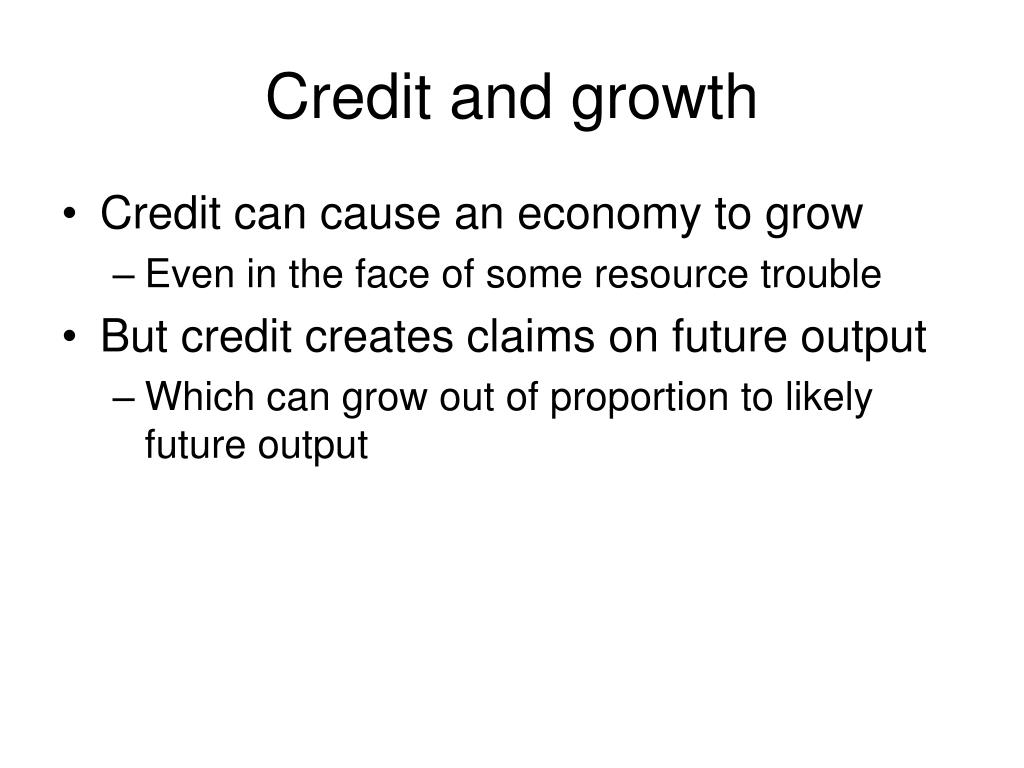 Credit and growth

• Credit can cause an economy to grow
– Even in the face of some resource trouble
• But credit creates claims on future output
– Which can grow out of proportion to likely future output